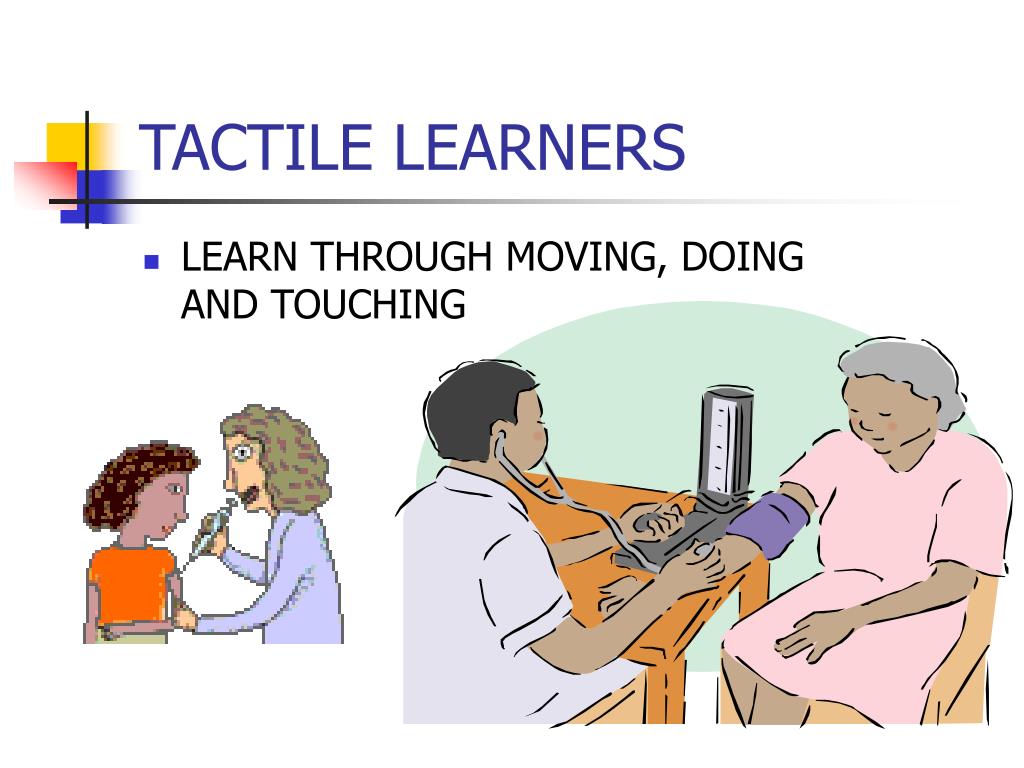 TACTILE LEARNERS

LEARN THROUGH MOVING, DOING AND TOUCHING